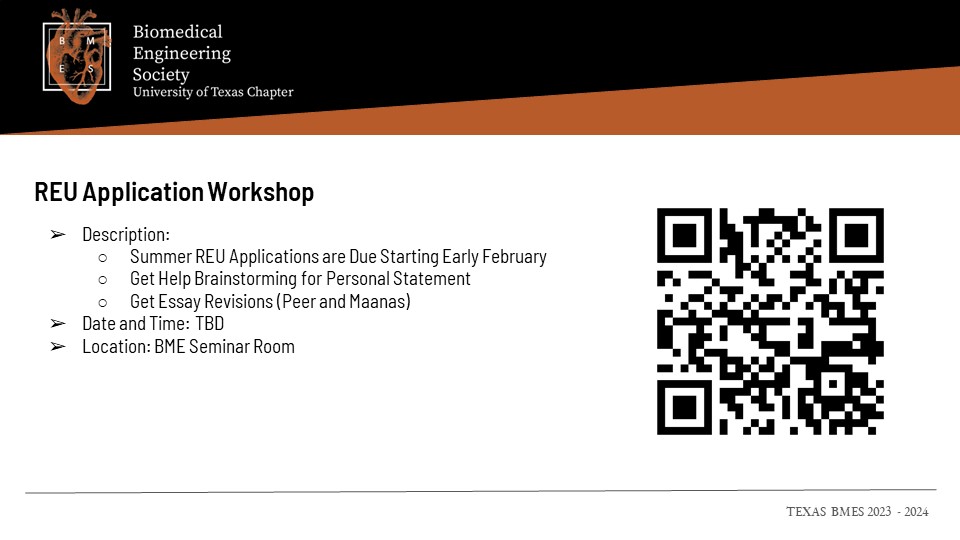 B M E S

Biomedical Engineering Society
University of Texas Chapter

REU Application Workshop

➢ Description:
○ Summer REU Applications are Due Starting Early February
○ Get Help Brainstorming for Personal Statement
○ Get Essay Revisions (Peer and Maanas)
➢ Date and Time: TBD
➢ Location: BME Seminar Room

TEXAS BMES 2023 - 2024